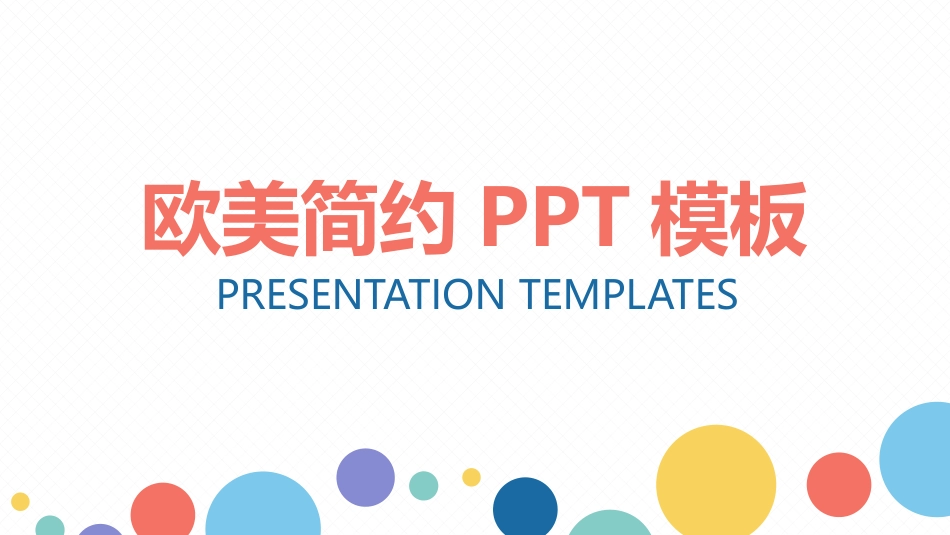 欧美简约 PPT 模板
PRESENTATION TEMPLATES